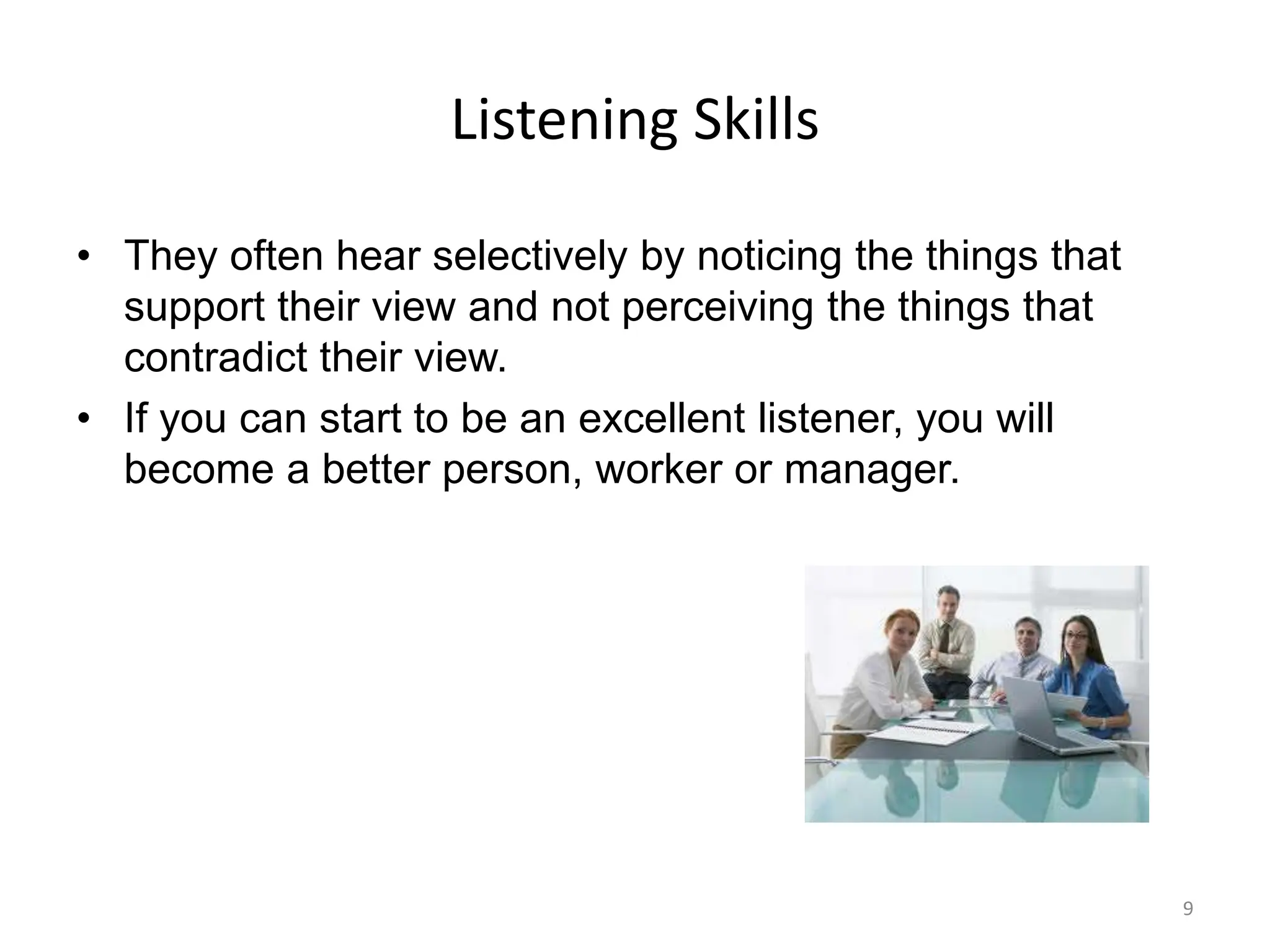 Listening Skills

• They often hear selectively by noticing the things that support their view and not perceiving the things that contradict their view.
• If you can start to be an excellent listener, you will become a better person, worker or manager.

9